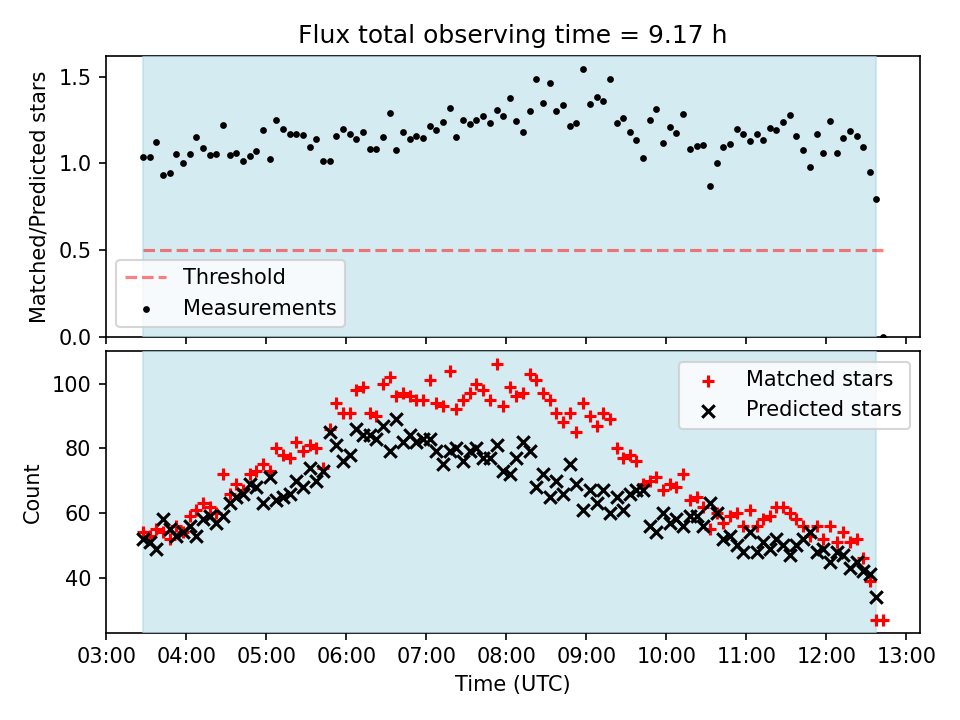 Flux total observing time = 9.17 h

Matched/Predicted stars

1.5
1.0
0.5
0.0

Threshold
Measurements

Count

100
80
60
40

Matched stars
Predicted stars

03:00 04:00 05:00 06:00 07:00 08:00 09:00 10:00 11:00 12:00 13:00

Time (UTC)